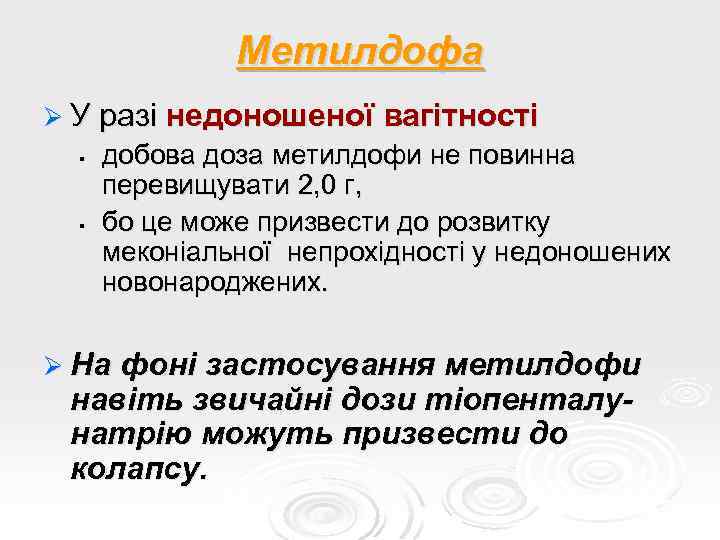 Метилдофа

➢ У разі недоношеної вагітності

▪ добова доза метилдофи не повинна перевищувати 2,0 г,

▪ бо це може призвести до розвитку меконіальної непрохідності у недоношених новонароджених.

➢ На фоні застосування метилдофи навіть звичайні дози тіопенталу-натрію можуть призвести до колапсу.